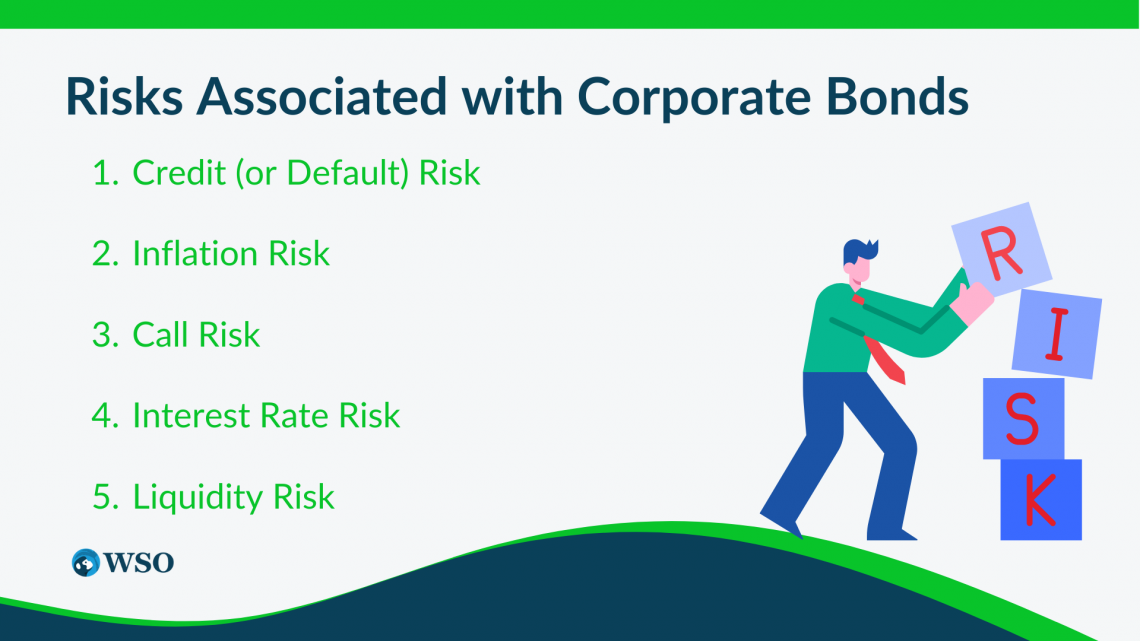 Risks Associated with Corporate Bonds

1. Credit (or Default) Risk

2. Inflation Risk

3. Call Risk

4. Interest Rate Risk

5. Liquidity Risk

R
I
S
K

WSO